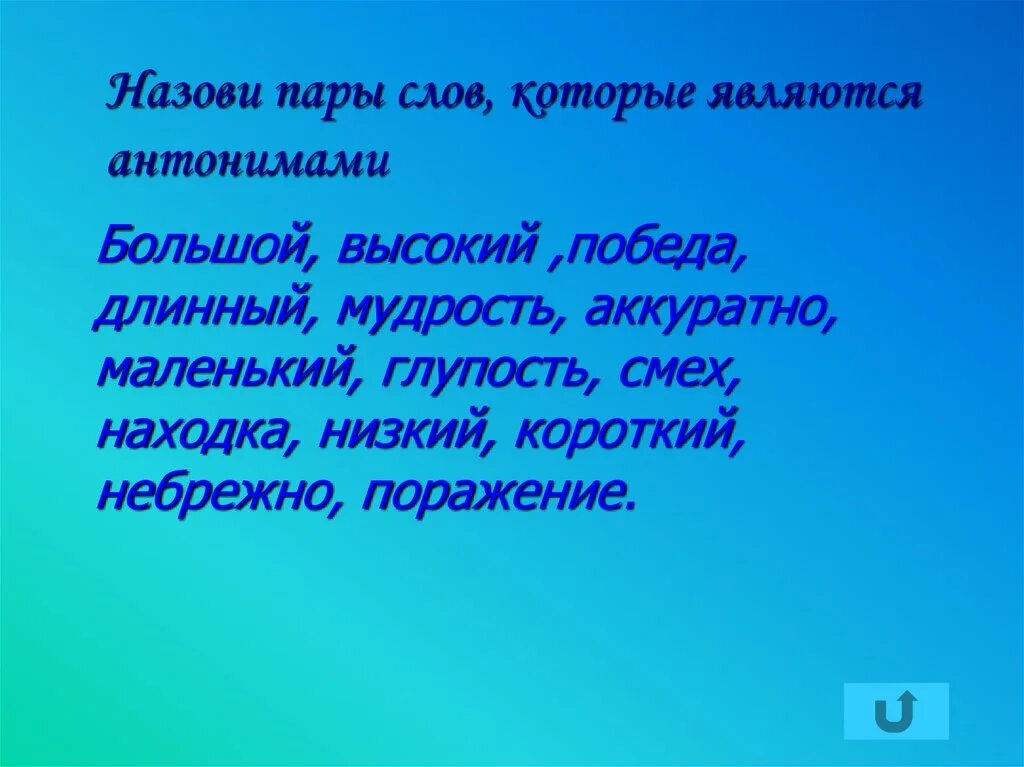 Назови пары слов, которые являются антонимами

Большой, высокий ,победа, длинный, мудрость, аккуратно, маленький, глупость, смех, находка, низкий, короткий, небрежно, поражение.